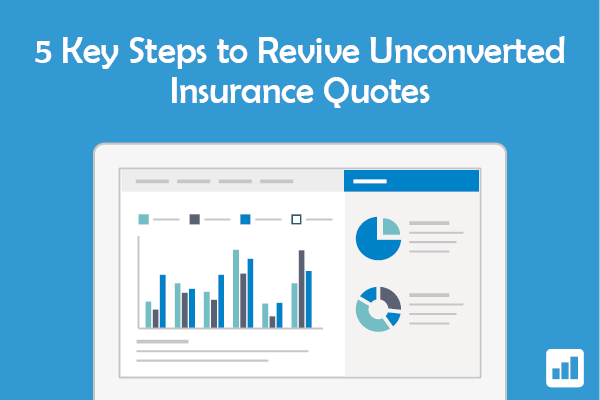 5 Key Steps to Revive Unconverted Insurance Quotes